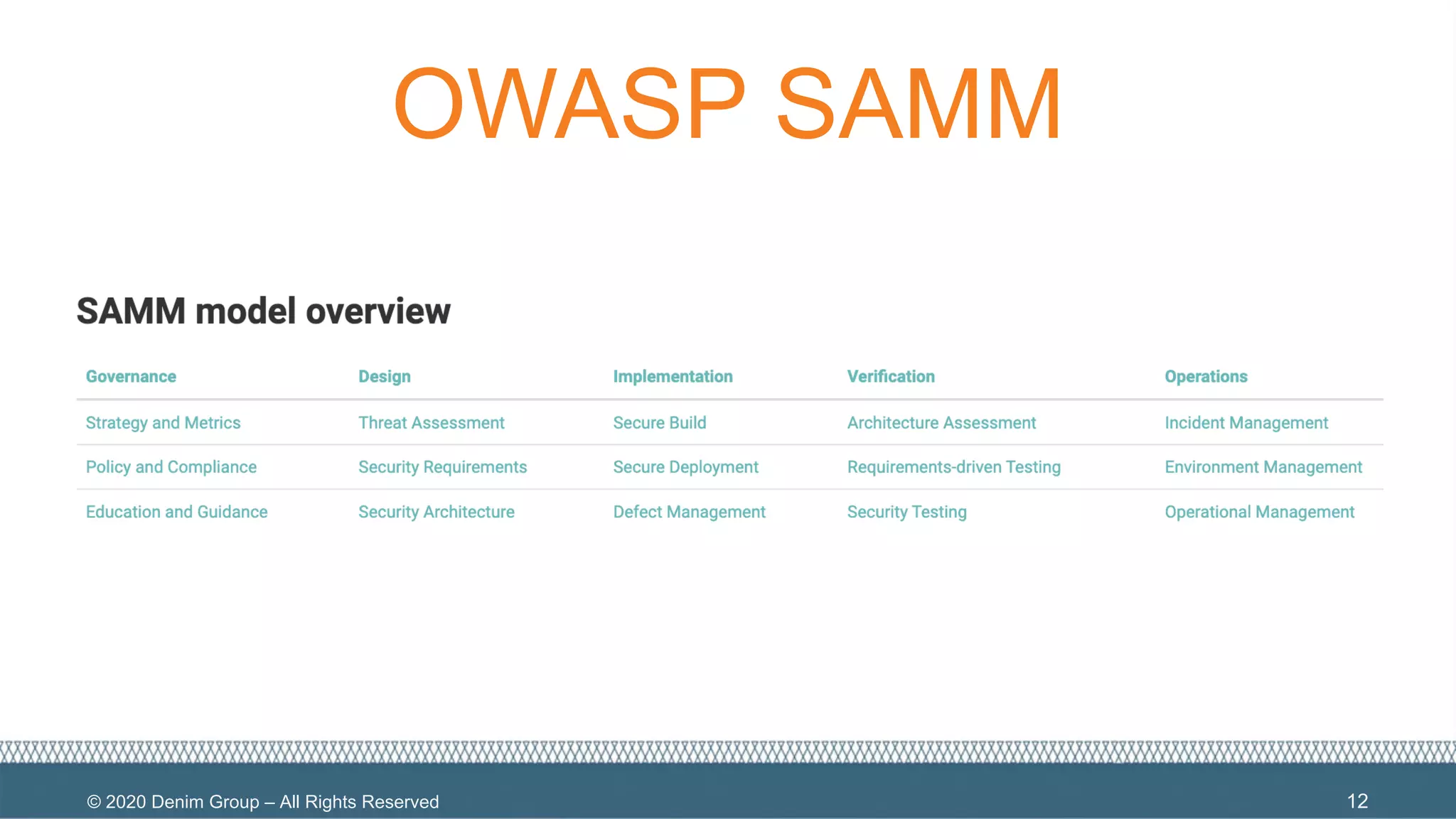 OWASP SAMM

SAMM model overview

| Governance | Design | Implementation | Verification | Operations |
|---|---|---|---|---|
| Strategy and Metrics | Threat Assessment | Secure Build | Architecture Assessment | Incident Management |
| Policy and Compliance | Security Requirements | Secure Deployment | Requirements-driven Testing | Environment Management |
| Education and Guidance | Security Architecture | Defect Management | Security Testing | Operational Management |

© 2020 Denim Group – All Rights Reserved

12